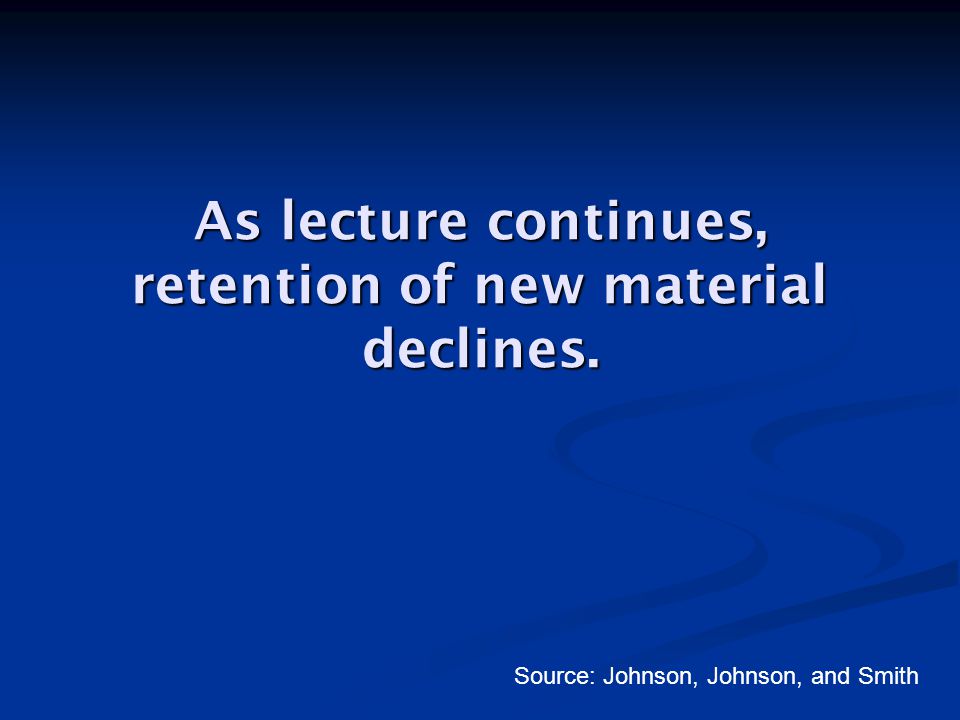 As lecture continues, retention of new material declines.

Source: Johnson, Johnson, and Smith